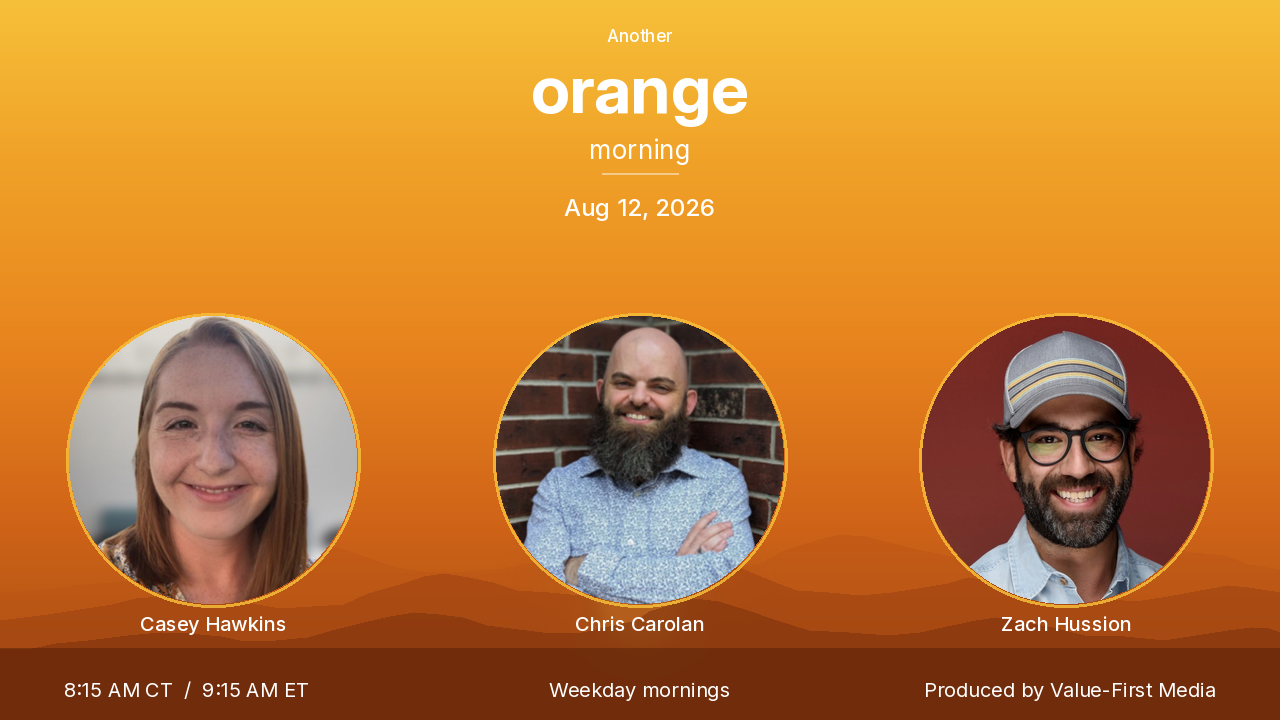 Another

orange

morning

Aug 12, 2026

Casey Hawkins

Chris Carolan

Zach Hussion

8:15 AM CT / 9:15 AM ET

Weekday mornings

Produced by Value-First Media